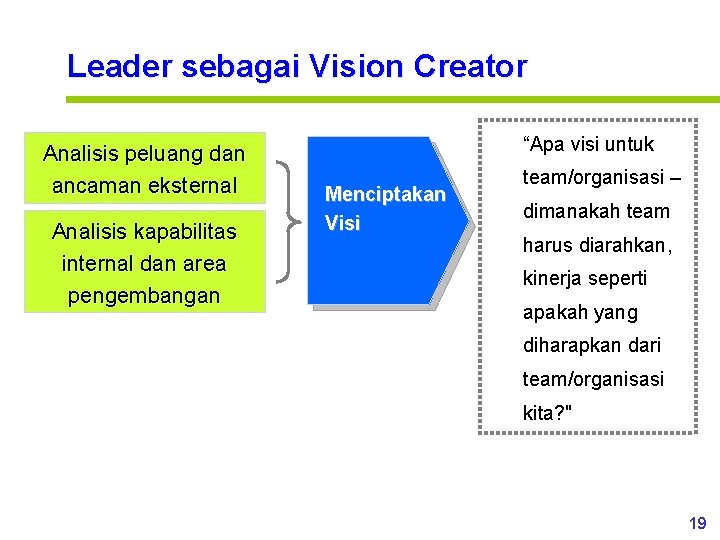 Leader sebagai Vision Creator

Analisis peluang dan ancaman eksternal

Analisis kapabilitas internal dan area pengembangan

Menciptakan Visi

“Apa visi untuk team/organisasi – dimanakah team harus diarahkan, kinerja seperti apakah yang diharapkan dari team/organisasi kita?"

19